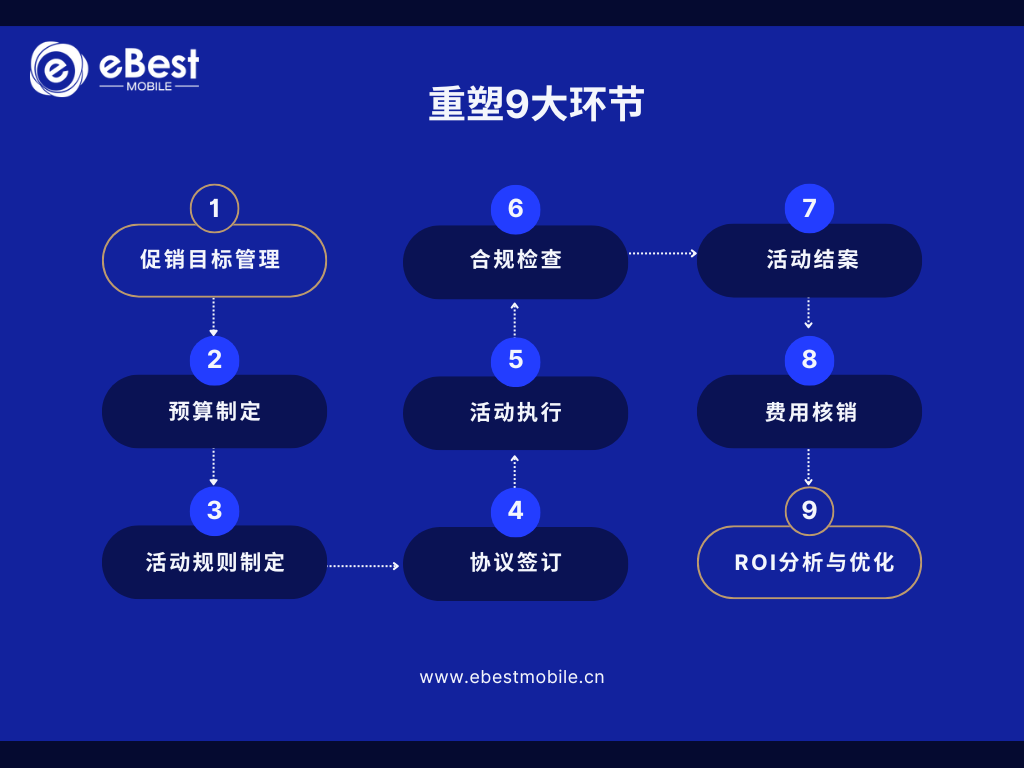 eBest
MOBILE

重塑9大环节

1
促销目标管理

2
预算制定

3
活动规则制定

4
协议签订

5
活动执行

6
合规检查

7
活动结案

8
费用核销

9
ROI分析与优化

www.ebestmobile.cn